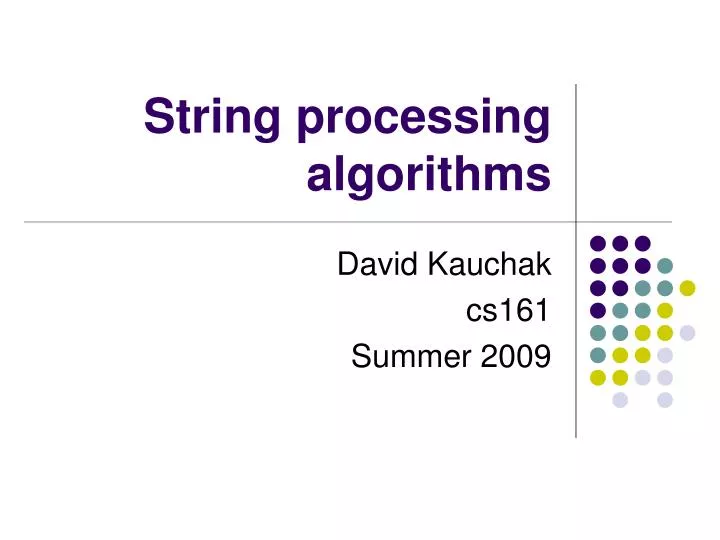 String processing algorithms

David Kauchak
cs161
Summer 2009